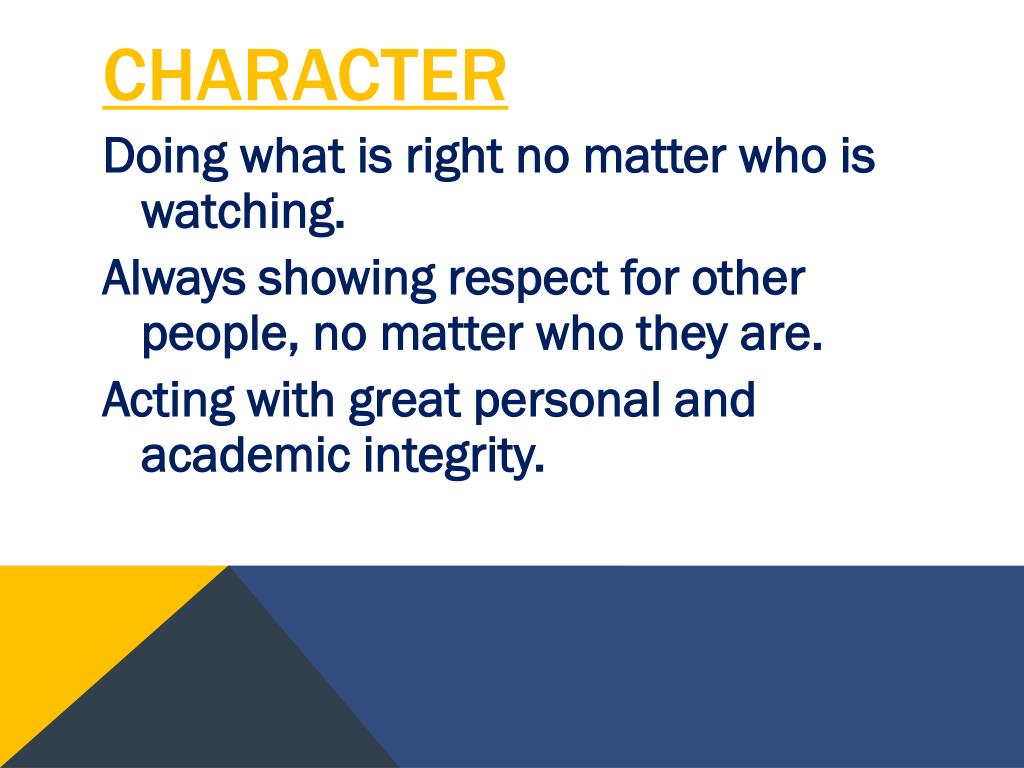 CHARACTER

Doing what is right no matter who is watching.

Always showing respect for other people, no matter who they are.

Acting with great personal and academic integrity.